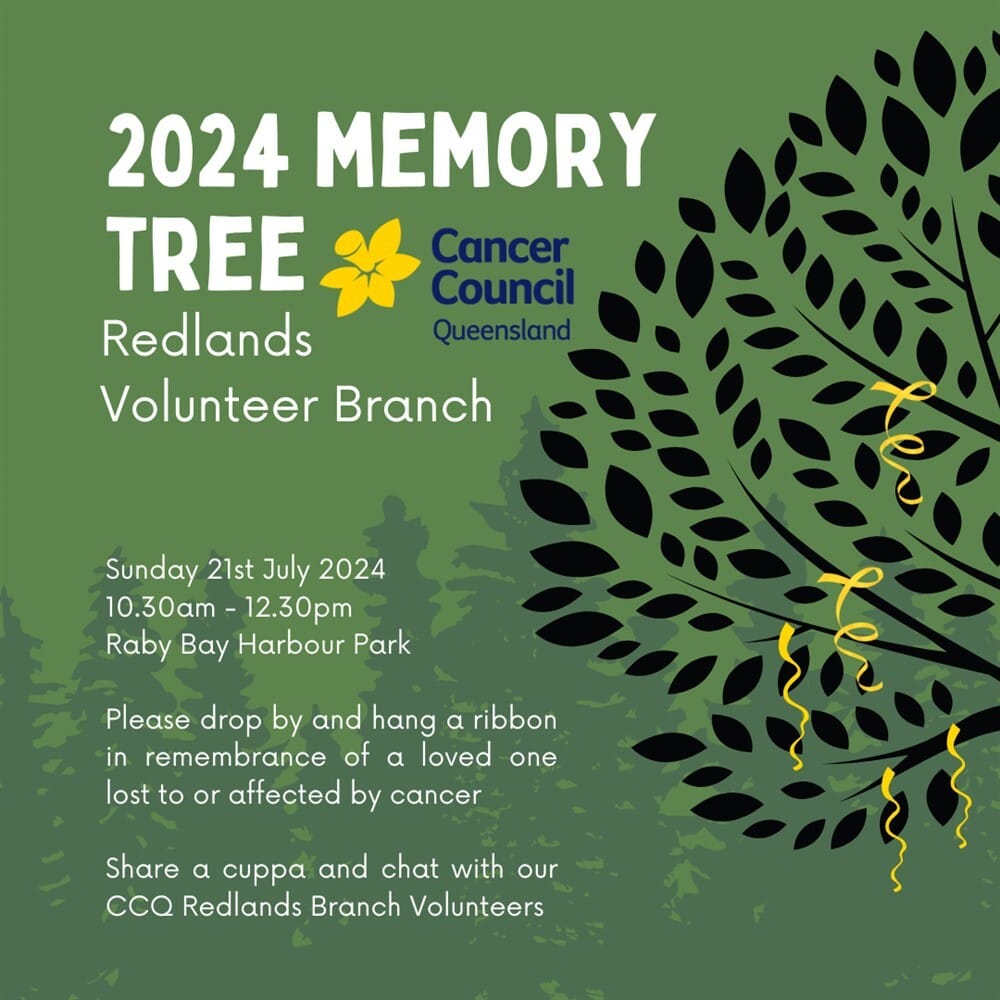 2024 MEMORY TREE

Cancer Council Queensland

Redlands Volunteer Branch

Sunday 21st July 2024
10.30am - 12.30pm
Raby Bay Harbour Park

Please drop by and hang a ribbon in remembrance of a loved one lost to or affected by cancer

Share a cuppa and chat with our CCQ Redlands Branch Volunteers